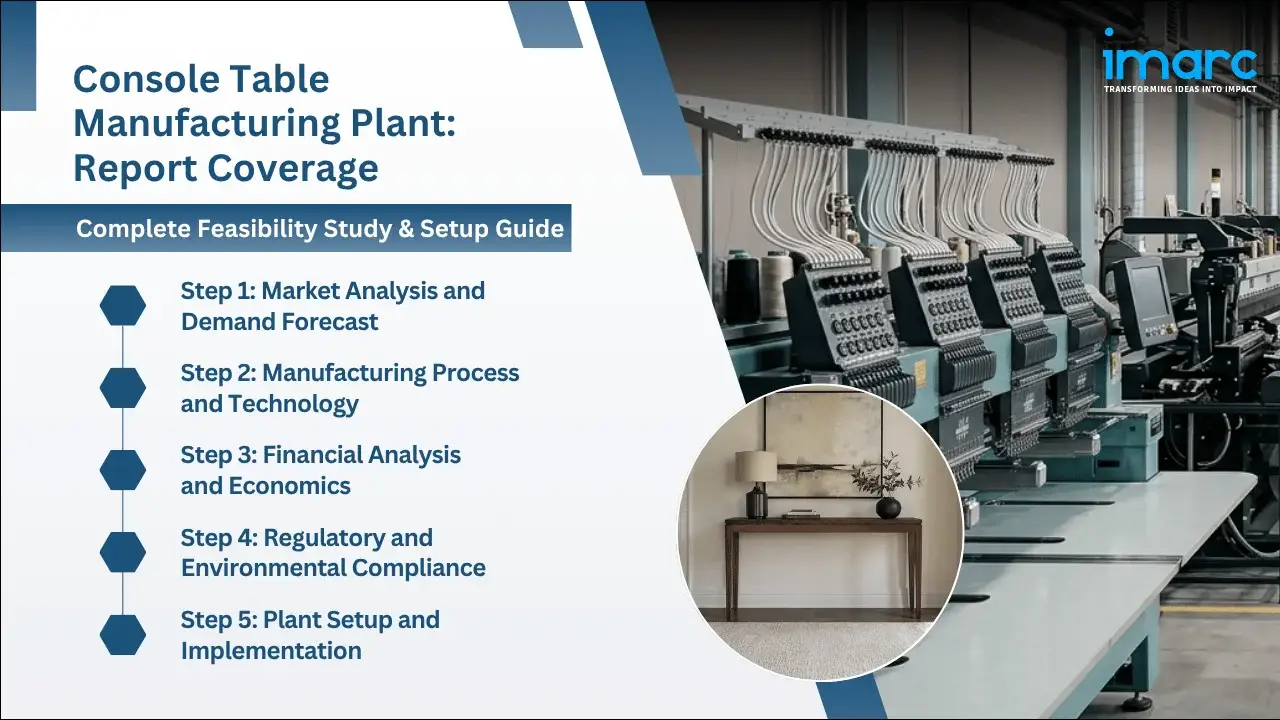 Console Table Manufacturing Plant: Report Coverage

Complete Feasibility Study & Setup Guide

Step 1: Market Analysis and Demand Forecast

Step 2: Manufacturing Process and Technology

Step 3: Financial Analysis and Economics

Step 4: Regulatory and Environmental Compliance

Step 5: Plant Setup and Implementation

imarc
TRANSFORMING IDEAS INTO IMPACT